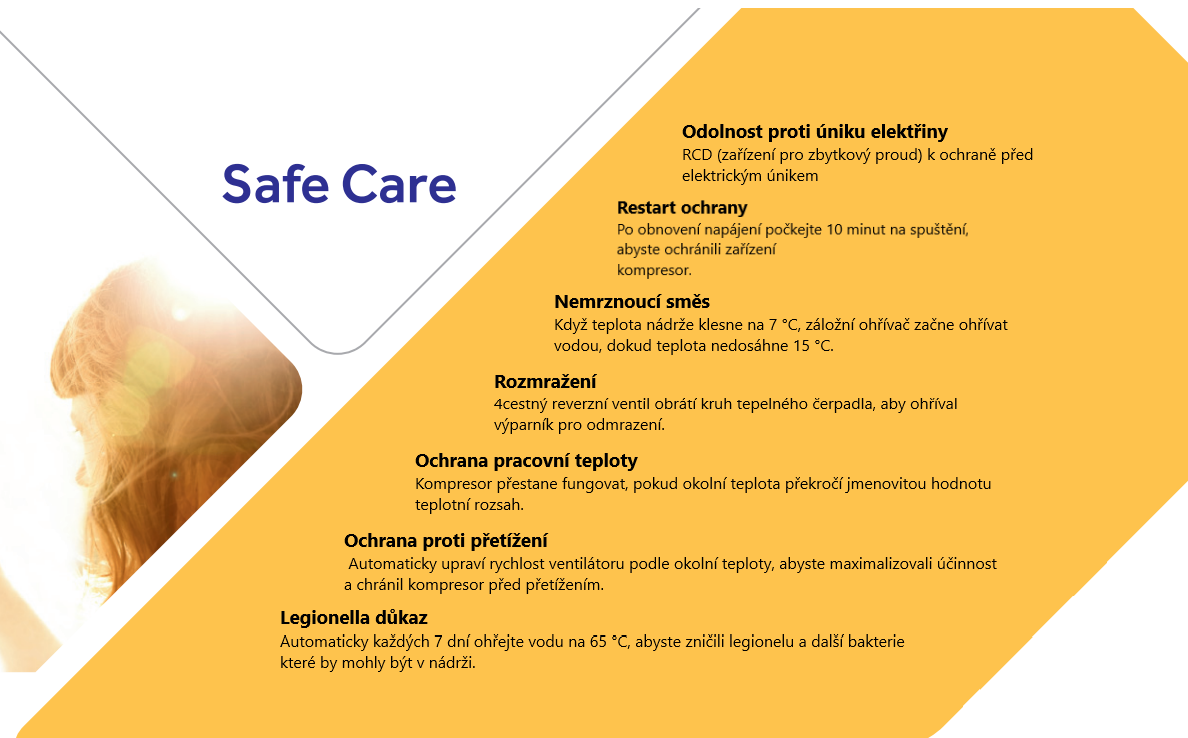 Safe Care

Odolnost proti úniku elektřiny
RCD (zařízení pro zbytkový proud) k ochraně před elektrickým únikem

Restart ochrany
Po obnovení napájení počkejte 10 minut na spuštění, abyste ochránili zařízení kompresor.

Nemrznoucí směs
Když teplota nádrže klesne na 7 °C, záložní ohřívač začne ohřívat vodou, dokud teplota nedosáhne 15 °C.

Rozmražení
4cestný reverzní ventil obrátí kruh tepelného čerpadla, aby ohříval výparník pro odmrazení.

Ochrana pracovní teploty
Kompresor přestane fungovat, pokud okolní teplota překročí jmenovitou hodnotu teplotní rozsah.

Ochrana proti přetížení
Automaticky upraví rychlost ventilátoru podle okolní teploty, abyste maximalizovali účinnost a chránil kompresor před přetížením.

Legionella důkaz
Automaticky každých 7 dní ohřejte vodu na 65 °C, abyste zničili legionelu a další bakterie které by mohly být v nádrži.